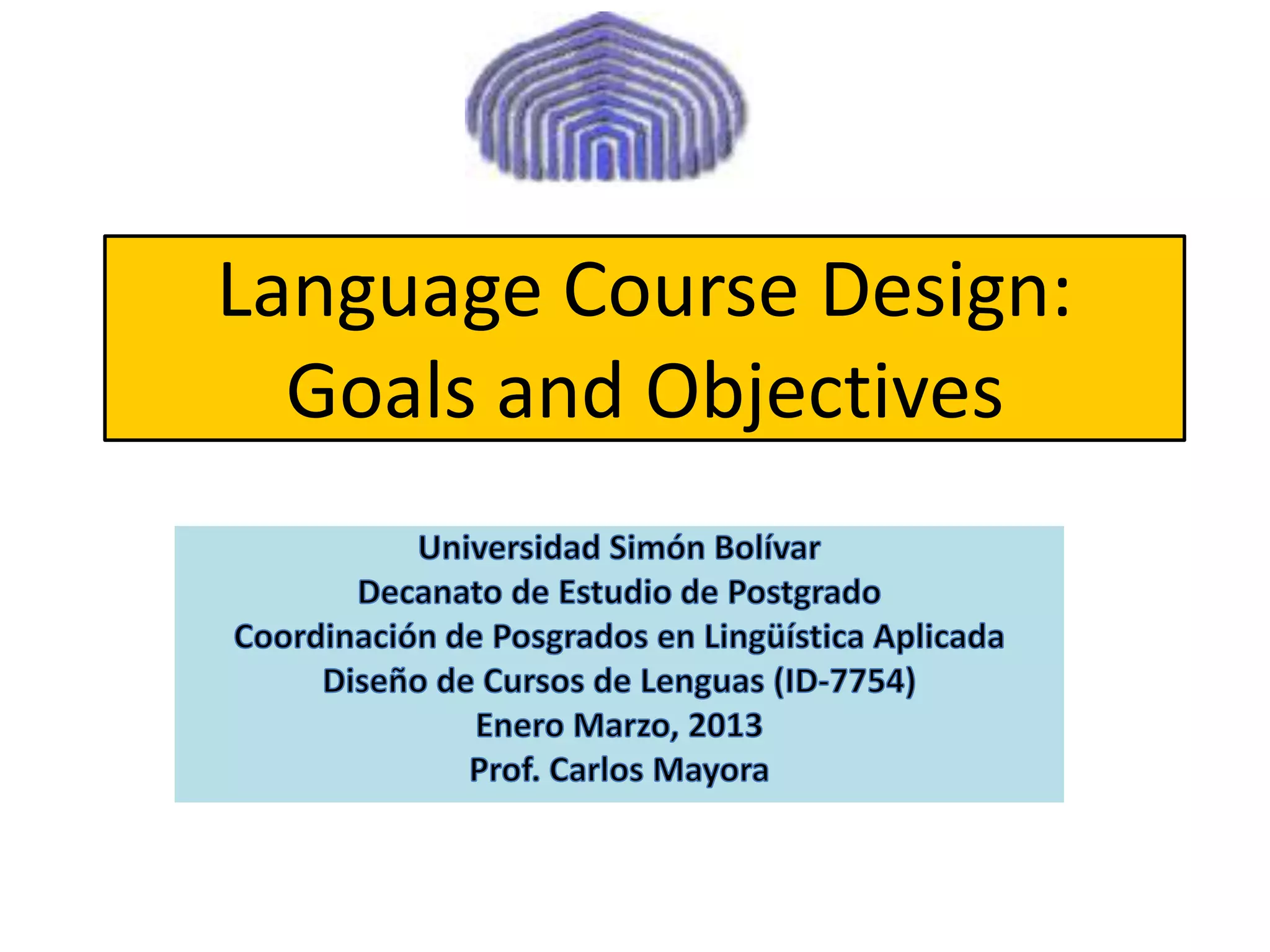 Language Course Design: Goals and Objectives

Universidad Simón Bolívar
Decanato de Estudio de Postgrado
Coordinación de Posgrados en Lingüística Aplicada
Diseño de Cursos de Lenguas (ID-7754)
Enero Marzo, 2013
Prof. Carlos Mayora